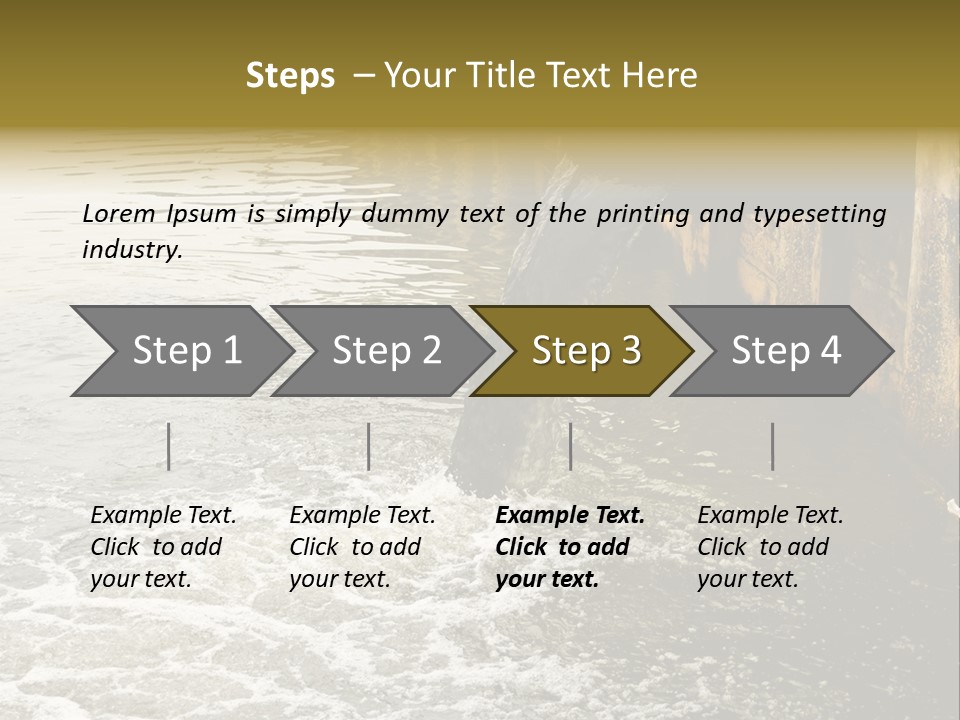 Steps – Your Title Text Here

Lorem Ipsum is simply dummy text of the printing and typesetting industry.

Step 1

Step 2

Step 3

Step 4

Example Text. Click to add your text.

Example Text. Click to add your text.

Example Text. Click to add your text.

Example Text. Click to add your text.